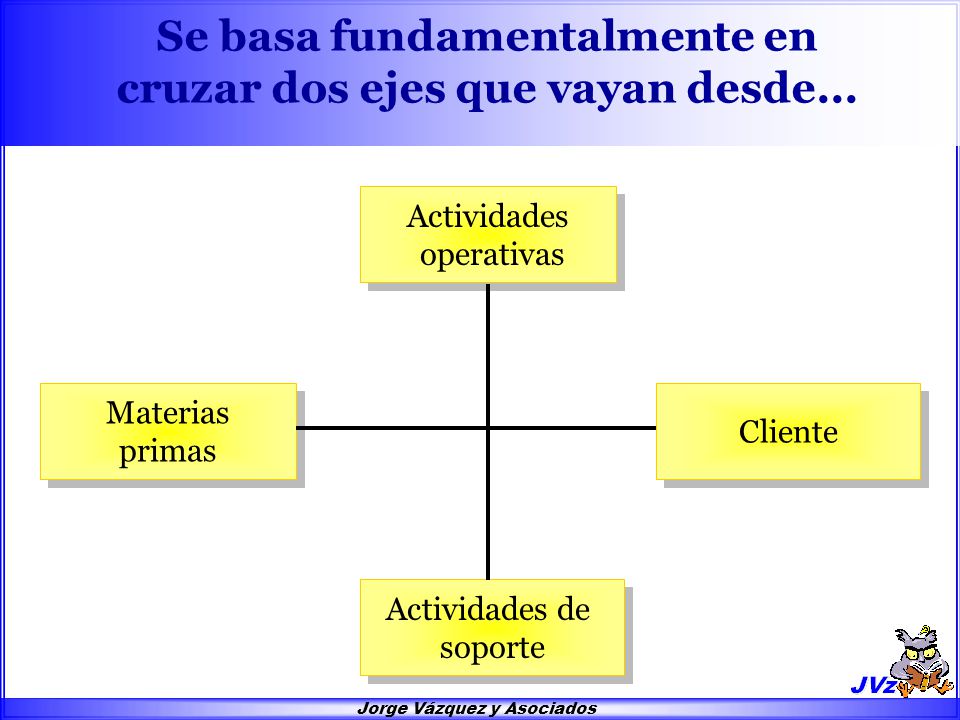 Se basa fundamentalmente en cruzar dos ejes que vayan desde…

Actividades operativas

Materias primas

Cliente

Actividades de soporte

JVz

Jorge Vázquez y Asociados